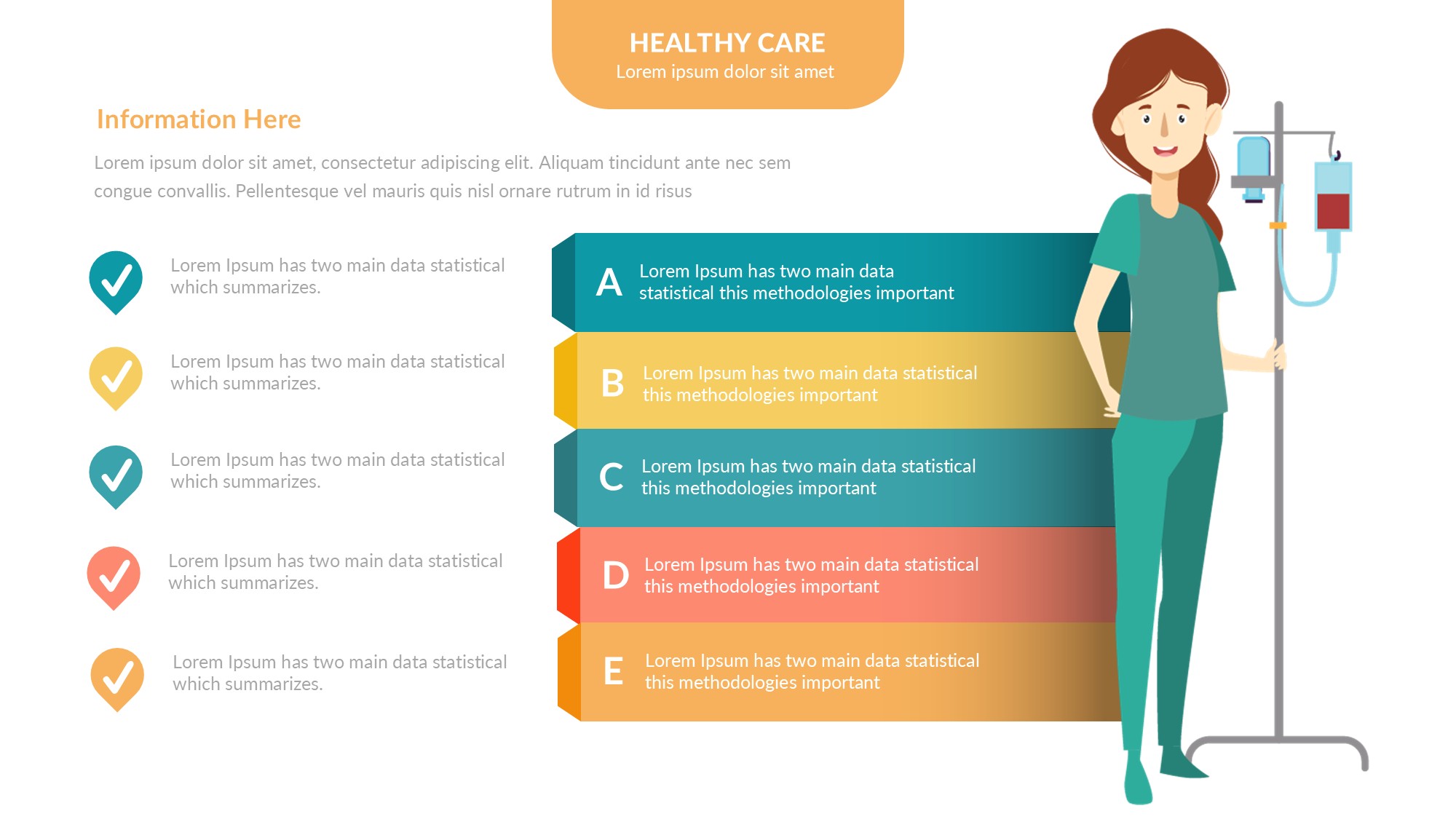 HEALTHY CARE
Lorem ipsum dolor sit amet

Information Here

Lorem ipsum dolor sit amet, consectetur adipiscing elit. Aliquam tincidunt ante nec sem congue convallis. Pellentesque vel mauris quis nisl ornare rutrum in id risus

Lorem Ipsum has two main data statistical which summarizes.

Lorem Ipsum has two main data statistical which summarizes.

Lorem Ipsum has two main data statistical which summarizes.

Lorem Ipsum has two main data statistical which summarizes.

Lorem Ipsum has two main data statistical which summarizes.

A Lorem Ipsum has two main data statistical this methodologies important

B Lorem Ipsum has two main data statistical this methodologies important

C Lorem Ipsum has two main data statistical this methodologies important

D Lorem Ipsum has two main data statistical this methodologies important

E Lorem Ipsum has two main data statistical this methodologies important